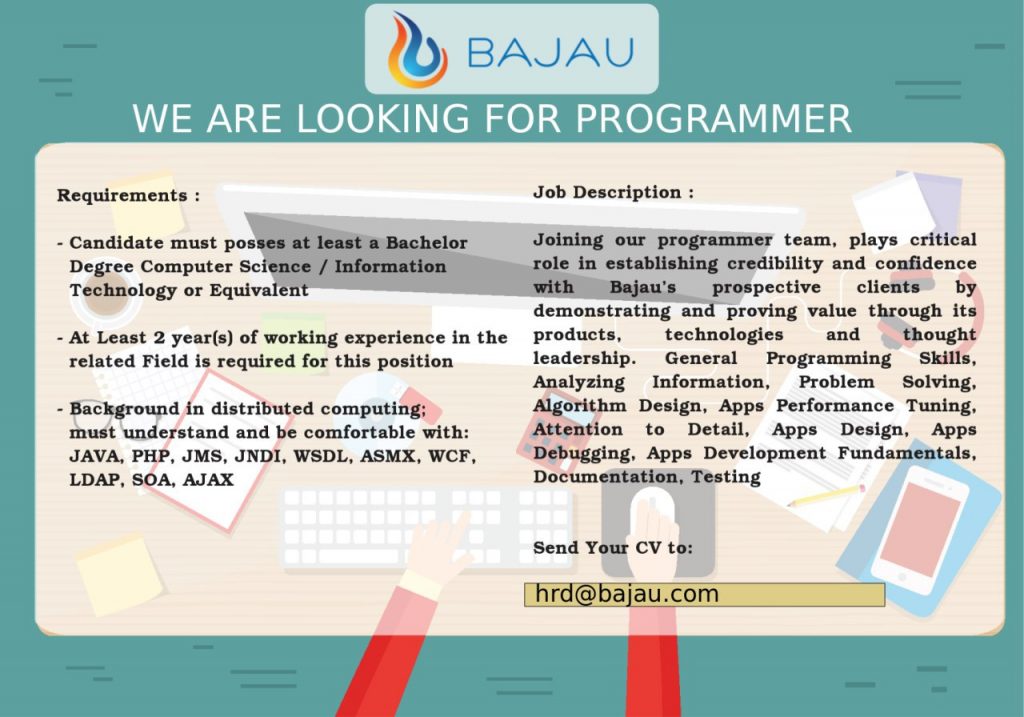 BAJAU

WE ARE LOOKING FOR PROGRAMMER

Requirements :

- Candidate must posses at least a Bachelor Degree Computer Science / Information Technology or Equivalent

- At Least 2 year(s) of working experience in the related Field is required for this position

- Background in distributed computing; must understand and be comfortable with: JAVA, PHP, JMS, JNDI, WSDL, ASMX, WCF, LDAP, SOA, AJAX

Job Description :

Joining our programmer team, plays critical role in establishing credibility and confidence with Bajau's prospective clients by demonstrating and proving value through its products, technologies and thought leadership. General Programming Skills, Analyzing Information, Problem Solving, Algorithm Design, Apps Performance Tuning, Attention to Detail, Apps Design, Apps Debugging, Apps Development Fundamentals, Documentation, Testing

Send Your CV to:

hrd@bajau.com